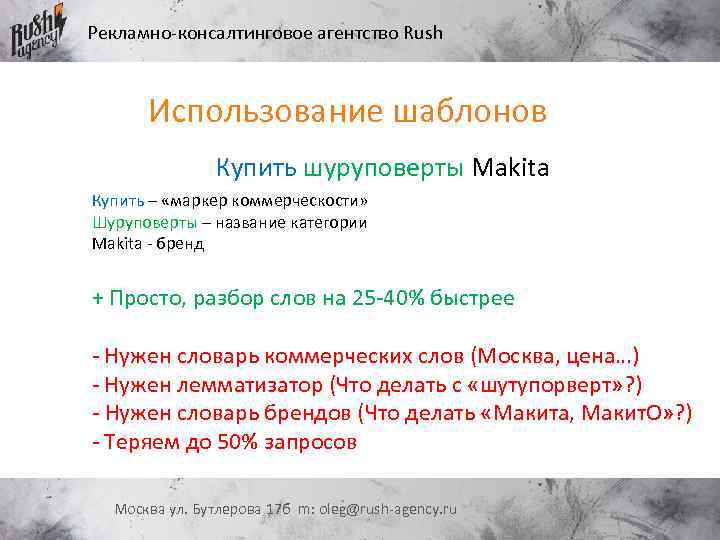 Rush agency

Рекламно-консалтинговое агентство Rush

Использование шаблонов

Купить шуруповерты Makita

Купить – «маркер коммерческости»
Шуруповерты – название категории
Makita - бренд

+ Просто, разбор слов на 25-40% быстрее

- Нужен словарь коммерческих слов (Москва, цена…)
- Нужен лемматизатор (Что делать с «шутупорверт»?)
- Нужен словарь брендов (Что делать «Макита, МакитО»?)
- Теряем до 50% запросов

Москва ул. Бутлерова 17б m: oleg@rush-agency.ru